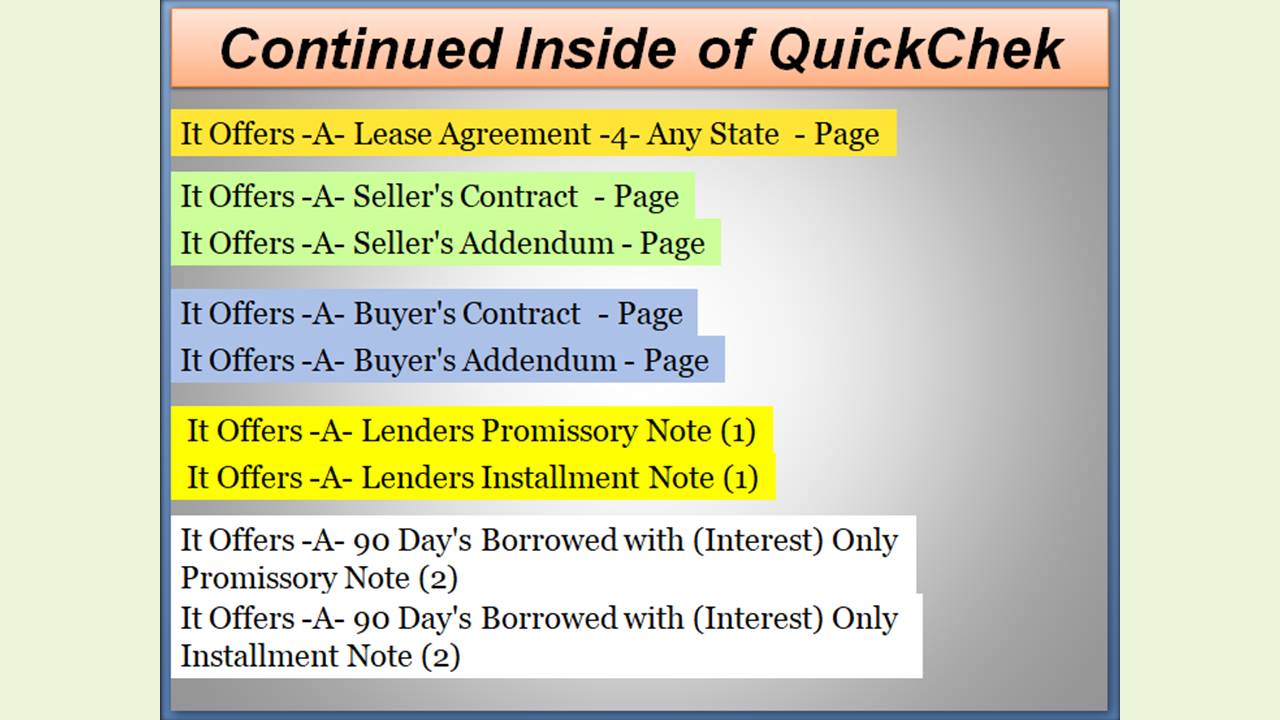 Continued Inside of QuickChek

It Offers -A- Lease Agreement -4- Any State - Page

It Offers -A- Seller's Contract - Page
It Offers -A- Seller's Addendum - Page

It Offers -A- Buyer's Contract - Page
It Offers -A- Buyer's Addendum - Page

It Offers -A- Lenders Promissory Note (1)
It Offers -A- Lenders Installment Note (1)

It Offers -A- 90 Day's Borrowed with (Interest) Only Promissory Note (2)
It Offers -A- 90 Day's Borrowed with (Interest) Only Installment Note (2)